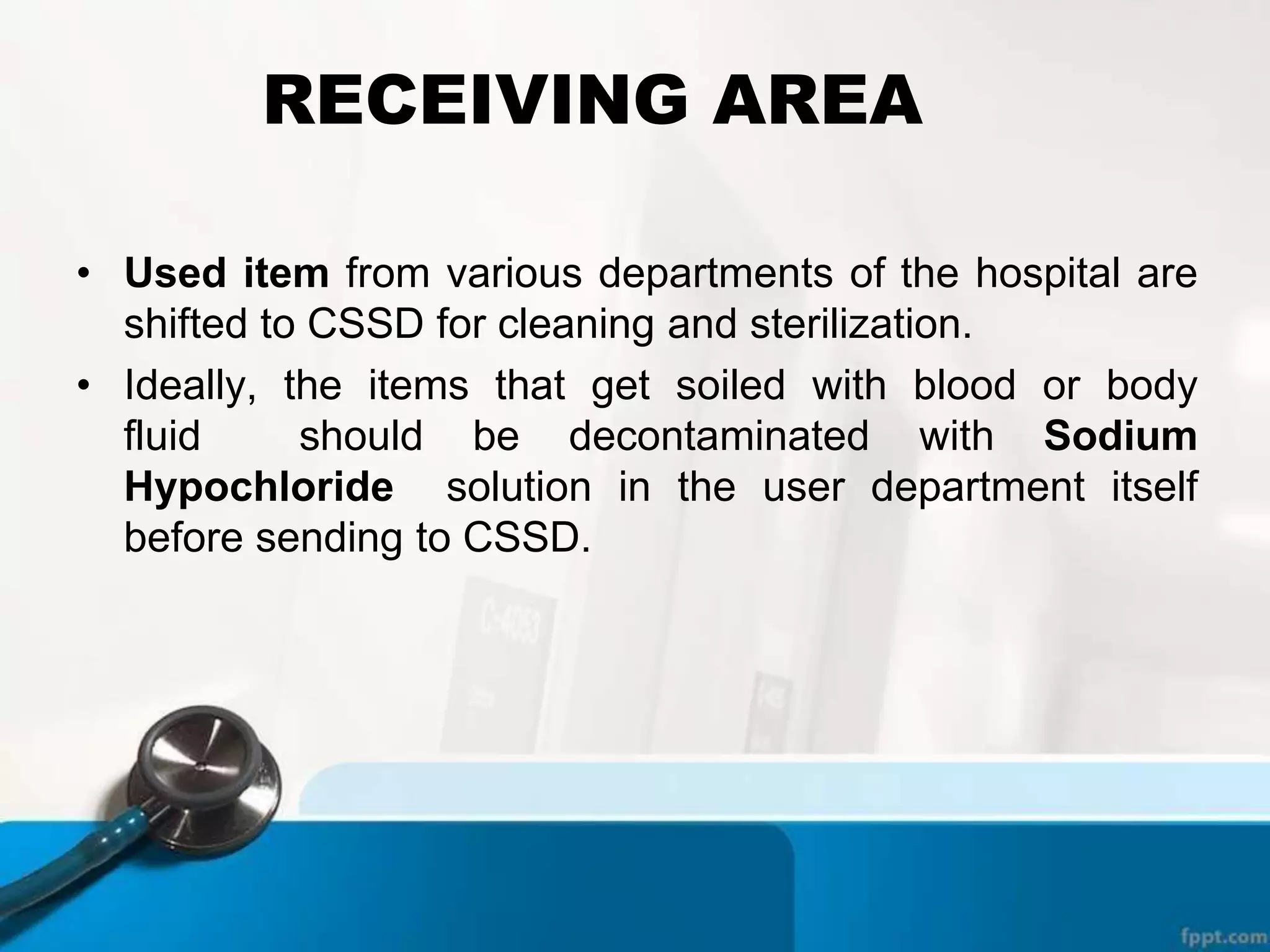 RECEIVING AREA

• Used item from various departments of the hospital are shifted to CSSD for cleaning and sterilization.

• Ideally, the items that get soiled with blood or body fluid should be decontaminated with Sodium Hypochloride solution in the user department itself before sending to CSSD.

fppt.com